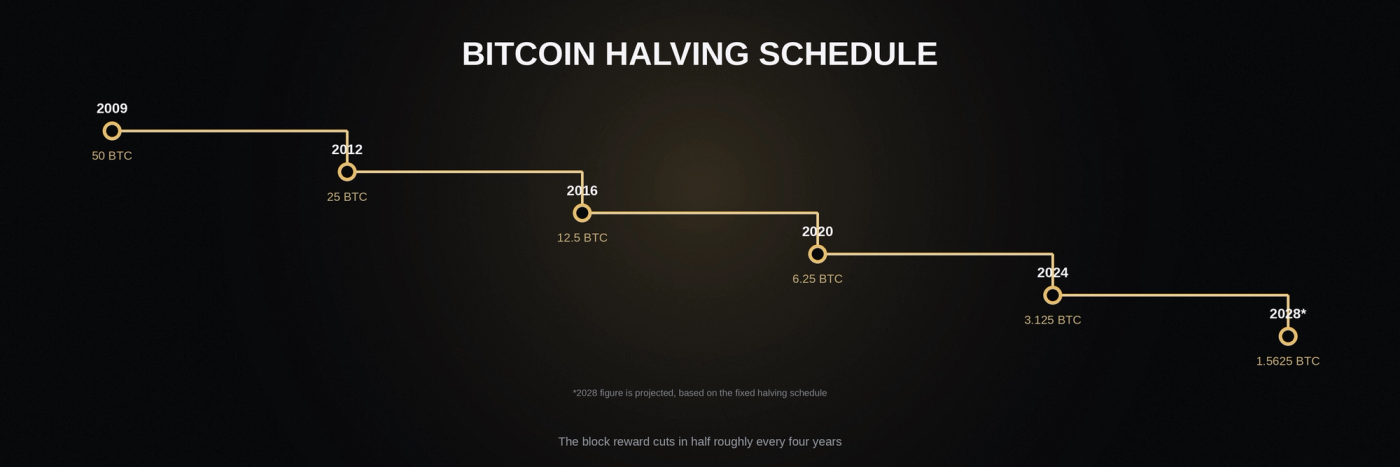 BITCOIN HALVING SCHEDULE

2009
50 BTC

2012
25 BTC

2016
12.5 BTC

2020
6.25 BTC

2024
3.125 BTC

2028*
1.5625 BTC

*2028 figure is projected, based on the fixed halving schedule

The block reward cuts in half roughly every four years